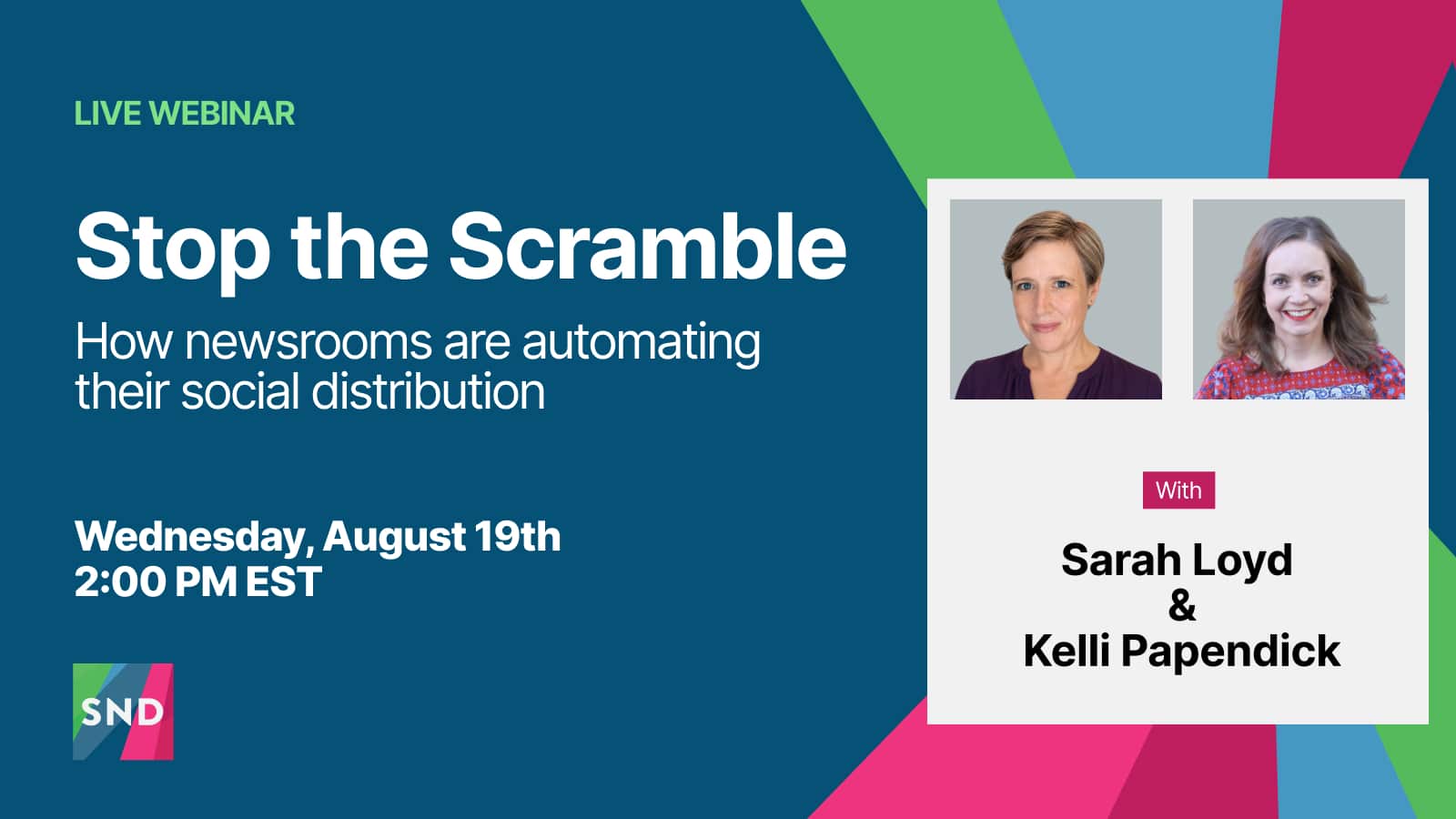 LIVE WEBINAR

Stop the Scramble

How newsrooms are automating their social distribution

Wednesday, August 19th
2:00 PM EST

SND

With

Sarah Loyd
&
Kelli Papendick